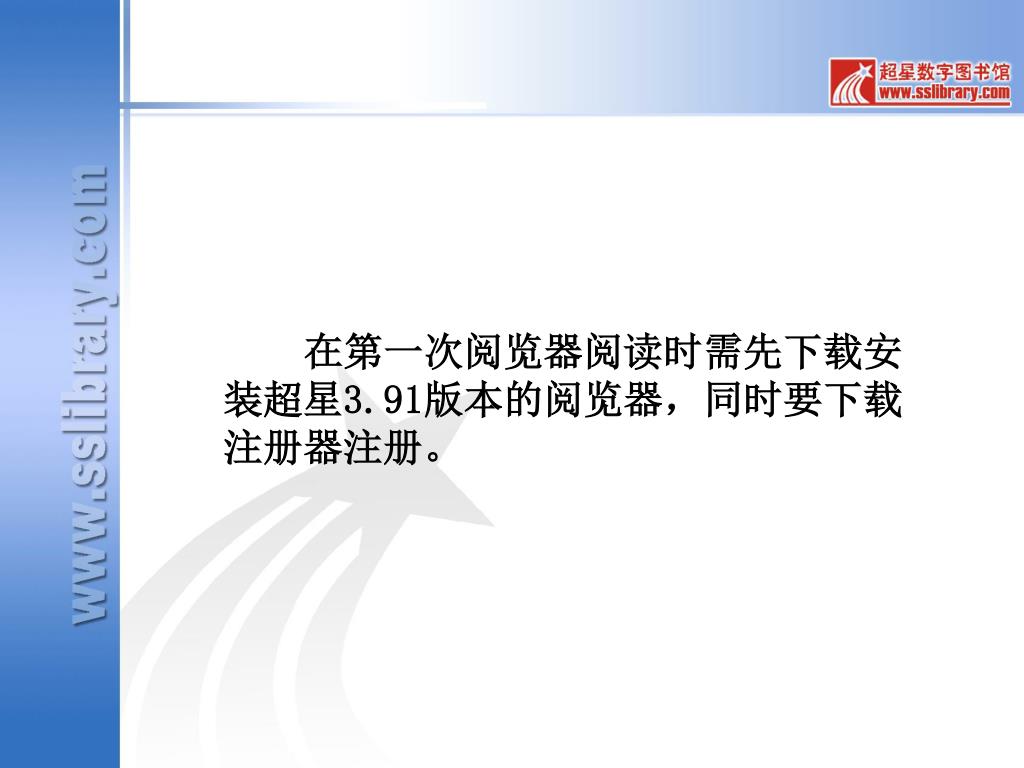 超星数字图书馆
www.sslibrary.com

www.sslibrary.com

在第一次阅览器阅读时需先下载安装超星3.91版本的阅览器，同时要下载注册器注册。